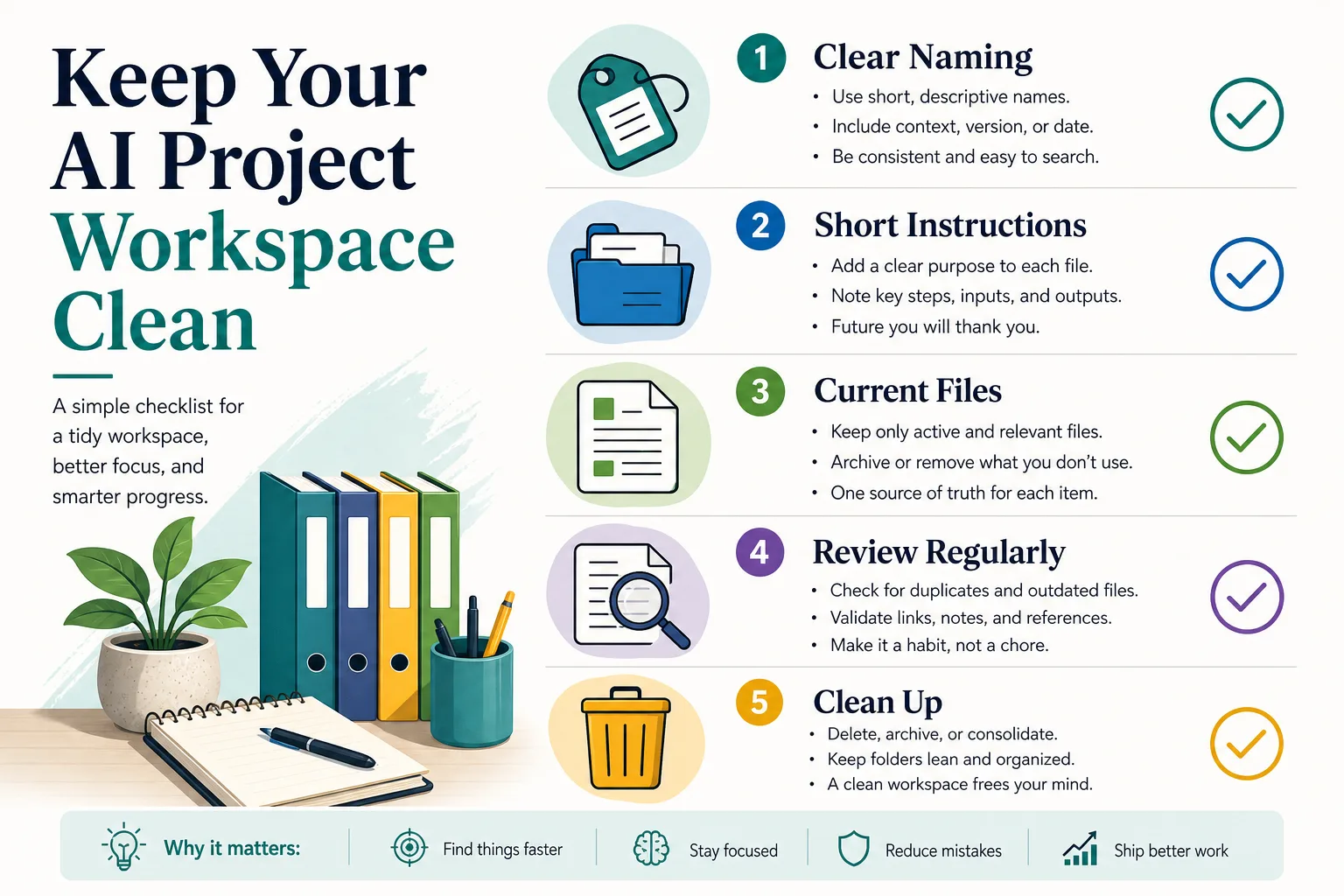 Keep Your AI Project Workspace Clean

A simple checklist for a tidy workspace, better focus, and smarter progress.

1 Clear Naming
• Use short, descriptive names.
• Include context, version, or date.
• Be consistent and easy to search.

2 Short Instructions
• Add a clear purpose to each file.
• Note key steps, inputs, and outputs.
• Future you will thank you.

3 Current Files
• Keep only active and relevant files.
• Archive or remove what you don't use.
• One source of truth for each item.

4 Review Regularly
• Check for duplicates and outdated files.
• Validate links, notes, and references.
• Make it a habit, not a chore.

5 Clean Up
• Delete, archive, or consolidate.
• Keep folders lean and organized.
• A clean workspace frees your mind.

Why it matters: Find things faster Stay focused Reduce mistakes Ship better work